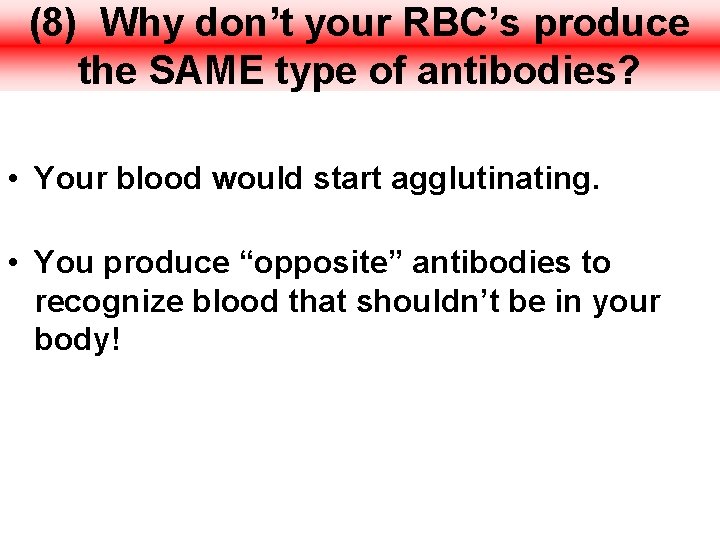 (8) Why don't your RBC's produce the SAME type of antibodies?

• Your blood would start agglutinating.

• You produce "opposite" antibodies to recognize blood that shouldn't be in your body!